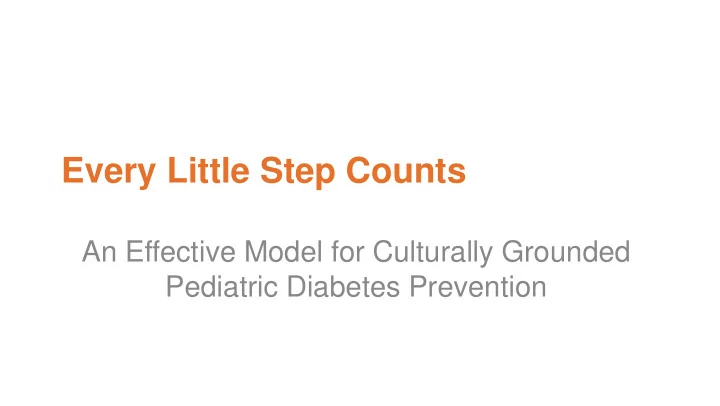 Every Little Step Counts

An Effective Model for Culturally Grounded Pediatric Diabetes Prevention